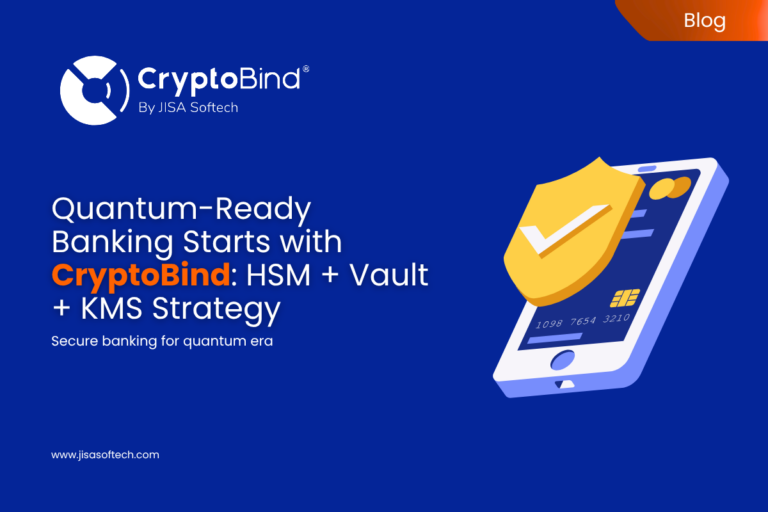 Blog

CryptoBind®
By JISA Softech

Quantum-Ready Banking Starts with CryptoBind: HSM + Vault + KMS Strategy

Secure banking for quantum era

1098 7654 3210

www.jisasoftech.com